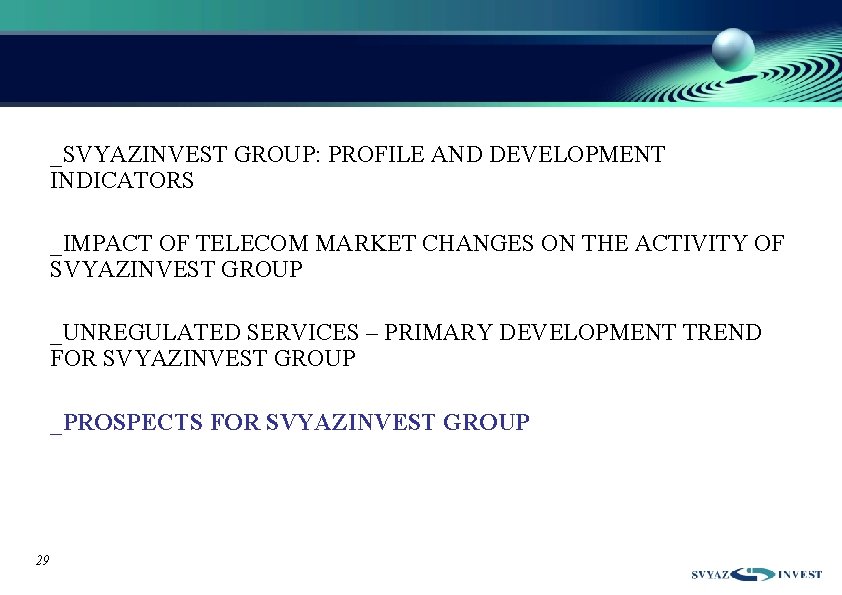 _SVYAZINVEST GROUP: PROFILE AND DEVELOPMENT INDICATORS

_IMPACT OF TELECOM MARKET CHANGES ON THE ACTIVITY OF SVYAZINVEST GROUP

_UNREGULATED SERVICES – PRIMARY DEVELOPMENT TREND FOR SVYAZINVEST GROUP

_PROSPECTS FOR SVYAZINVEST GROUP

29

SVYAZ INVEST